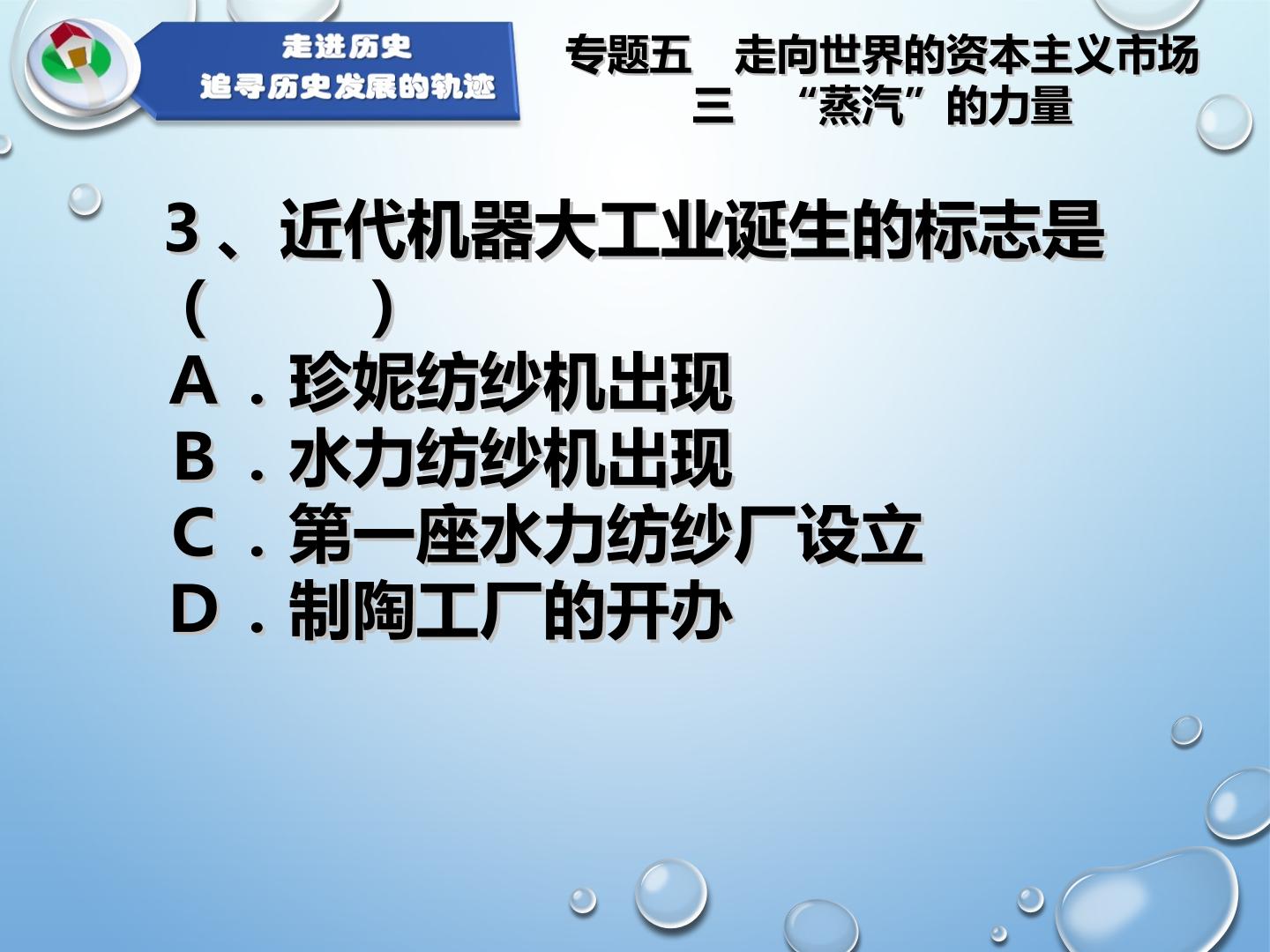 走进历史
追寻历史发展的轨迹

专题五　走向世界的资本主义市场
三　“蒸汽”的力量

3、近代机器大工业诞生的标志是（　　）
A．珍妮纺纱机出现
B．水力纺纱机出现
C．第一座水力纺纱厂设立
D．制陶工厂的开办